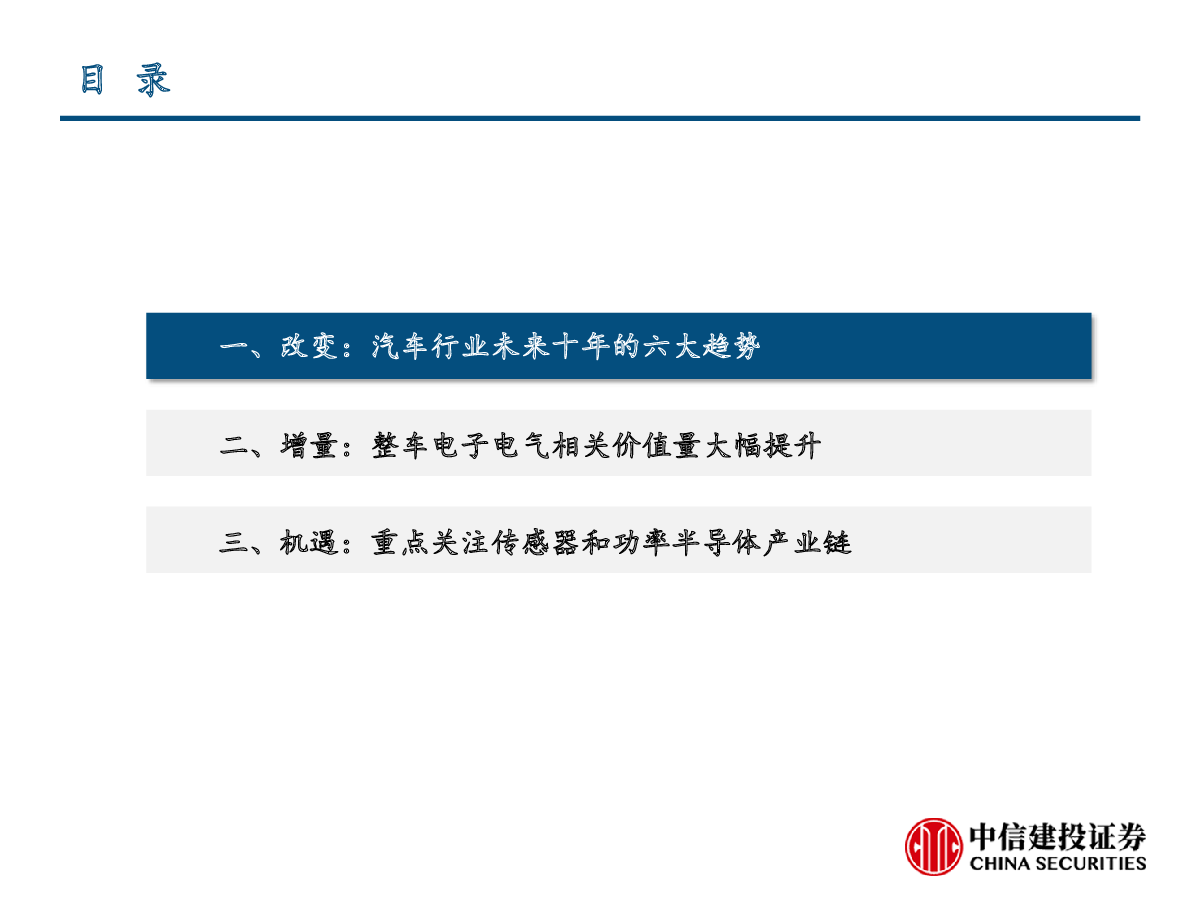 目 录

一、改变：汽车行业未来十年的六大趋势

二、增量：整车电子电气相关价值量大幅提升

三、机遇：重点关注传感器和功率半导体产业链

中信建投证券
CHINA SECURITIES